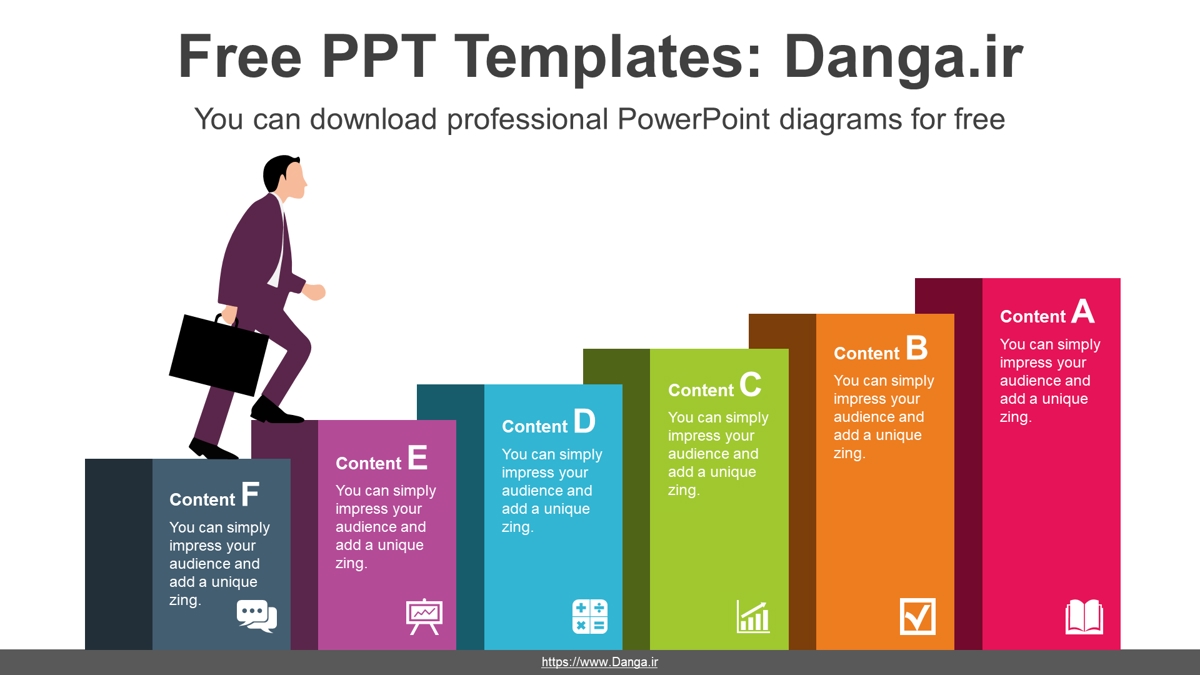 Free PPT Templates: Danga.ir

You can download professional PowerPoint diagrams for free

Content F
You can simply impress your audience and add a unique zing.

Content E
You can simply impress your audience and add a unique zing.

Content D
You can simply impress your audience and add a unique zing.

Content C
You can simply impress your audience and add a unique zing.

Content B
You can simply impress your audience and add a unique zing.

Content A
You can simply impress your audience and add a unique zing.

https://www.Danga.ir